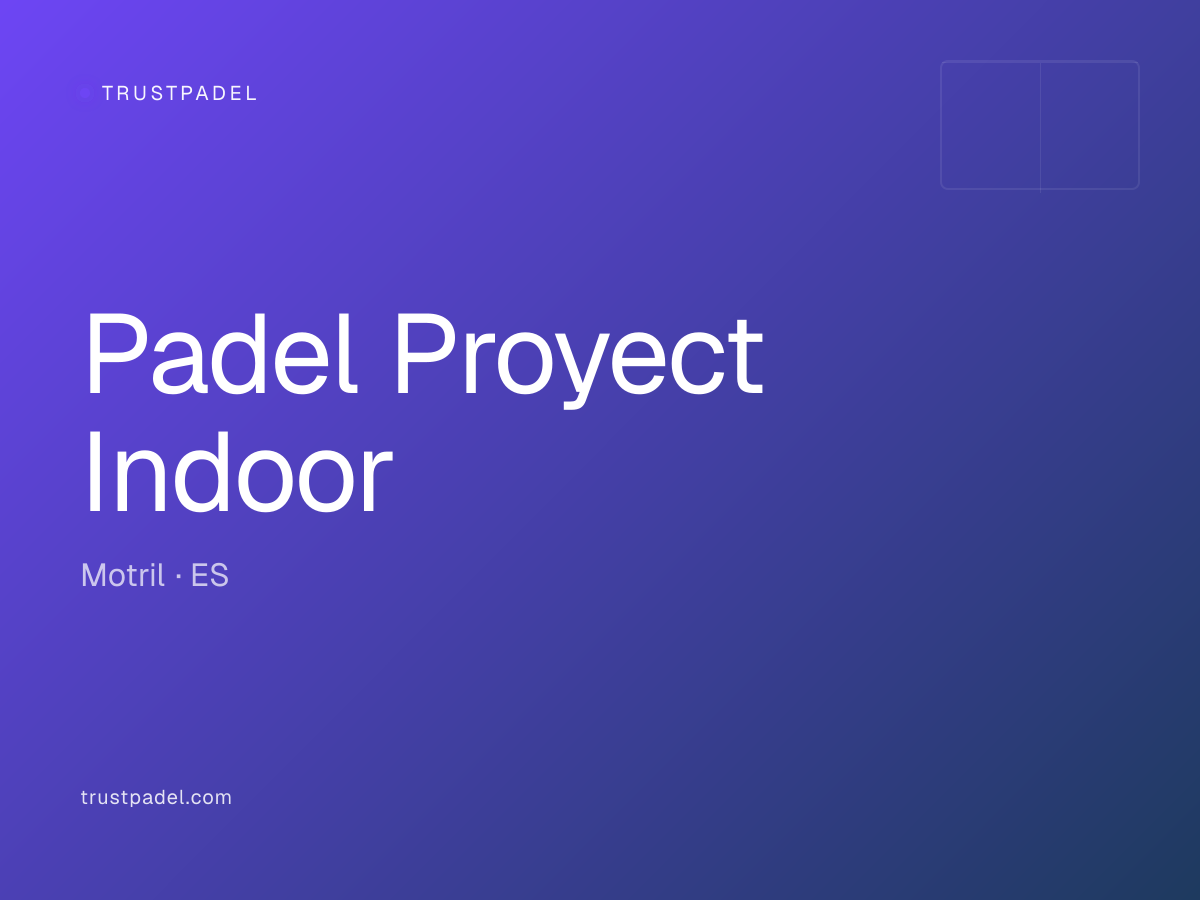 TRUSTPADEL

Padel Proyect Indoor

Motril · ES

trustpadel.com